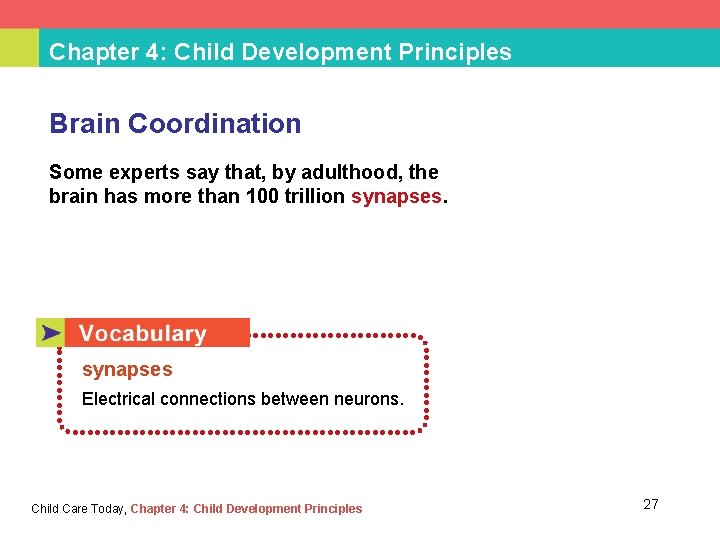 Chapter 4: Child Development Principles

Brain Coordination

Some experts say that, by adulthood, the brain has more than 100 trillion synapses.

Vocabulary

synapses

Electrical connections between neurons.

Child Care Today, Chapter 4: Child Development Principles

27